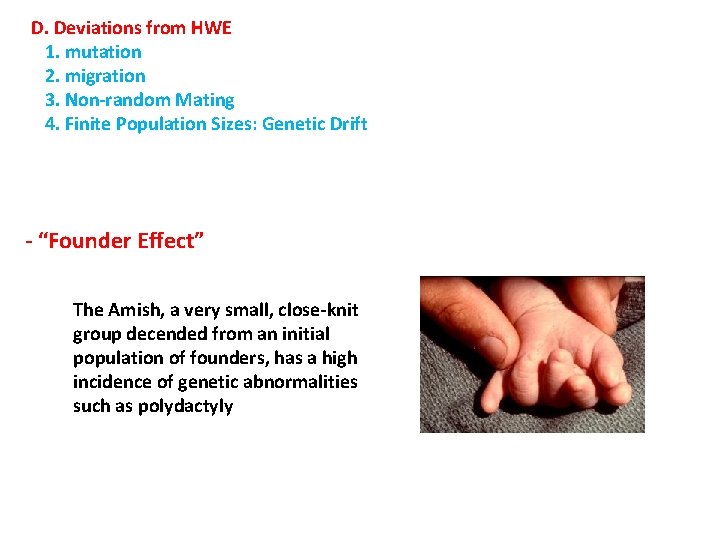 D. Deviations from HWE
1. mutation
2. migration
3. Non-random Mating
4. Finite Population Sizes: Genetic Drift

- "Founder Effect"

The Amish, a very small, close-knit group decended from an initial population of founders, has a high incidence of genetic abnormalities such as polydactyly